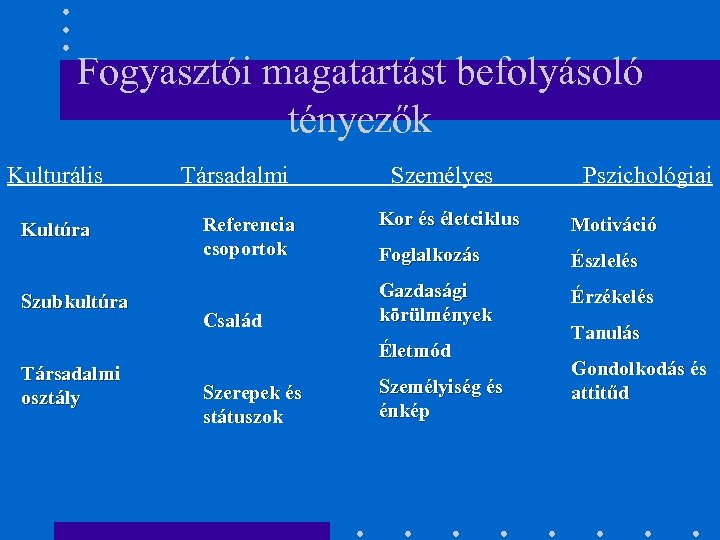 Fogyasztói magatartást befolyásoló tényezők

Kulturális

Kultúra

Szubkultúra

Társadalmi osztály

Társadalmi

Referencia csoportok

Család

Szerepek és státuszok

Személyes

Kor és életciklus

Foglalkozás

Gazdasági körülmények

Életmód

Személyiség és énkép

Pszichológiai

Motiváció

Észlelés

Érzékelés

Tanulás

Gondolkodás és attitűd